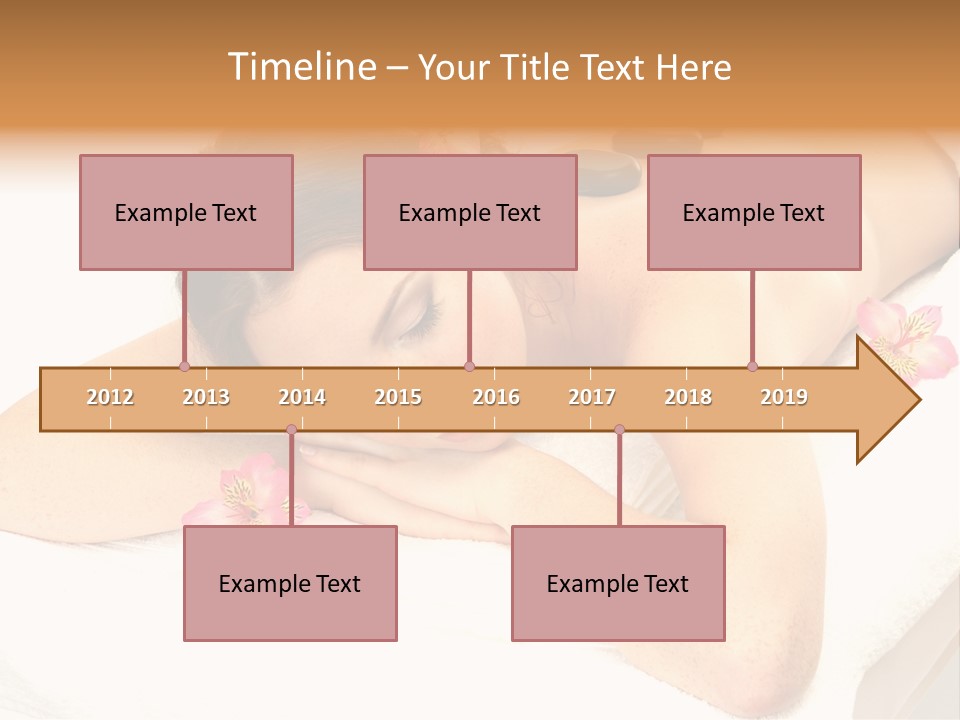 Timeline – Your Title Text Here

Example Text

Example Text

Example Text

2012 2013 2014 2015 2016 2017 2018 2019

Example Text

Example Text